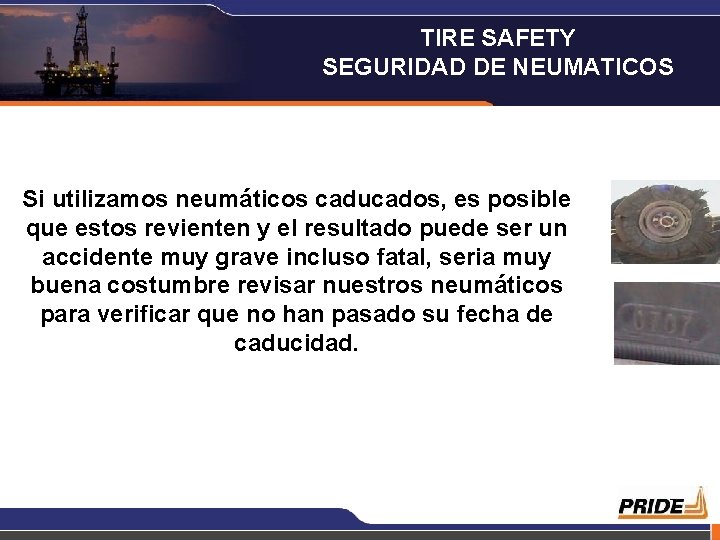 TIRE SAFETY
SEGURIDAD DE NEUMATICOS

Si utilizamos neumáticos caducados, es posible que estos revienten y el resultado puede ser un accidente muy grave incluso fatal, seria muy buena costumbre revisar nuestros neumáticos para verificar que no han pasado su fecha de caducidad.

0707

PRIDE